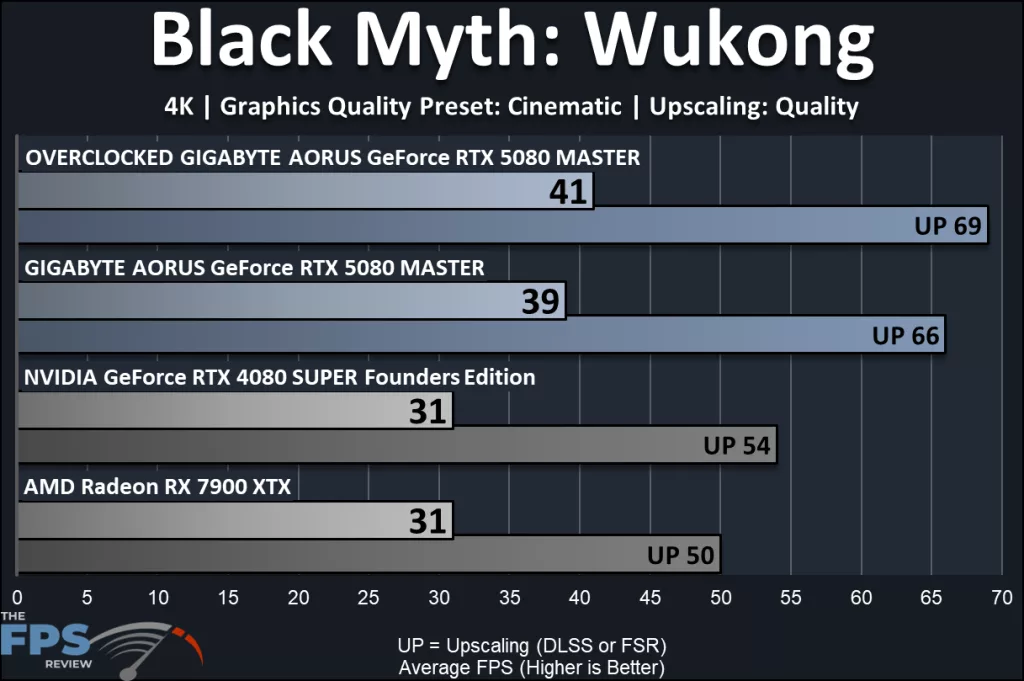 Black Myth: Wukong

4K | Graphics Quality Preset: Cinematic | Upscaling: Quality

OVERCLOCKED GIGABYTE AORUS GeForce RTX 5080 MASTER
41
UP 69

GIGABYTE AORUS GeForce RTX 5080 MASTER
39
UP 66

NVIDIA GeForce RTX 4080 SUPER Founders Edition
31
UP 54

AMD Radeon RX 7900 XTX
31
UP 50

0 5 10 15 20 25 30 35 40 45 50 55 60 65 70

THE FPS REVIEW

UP = Upscaling (DLSS or FSR)
Average FPS (Higher is Better)